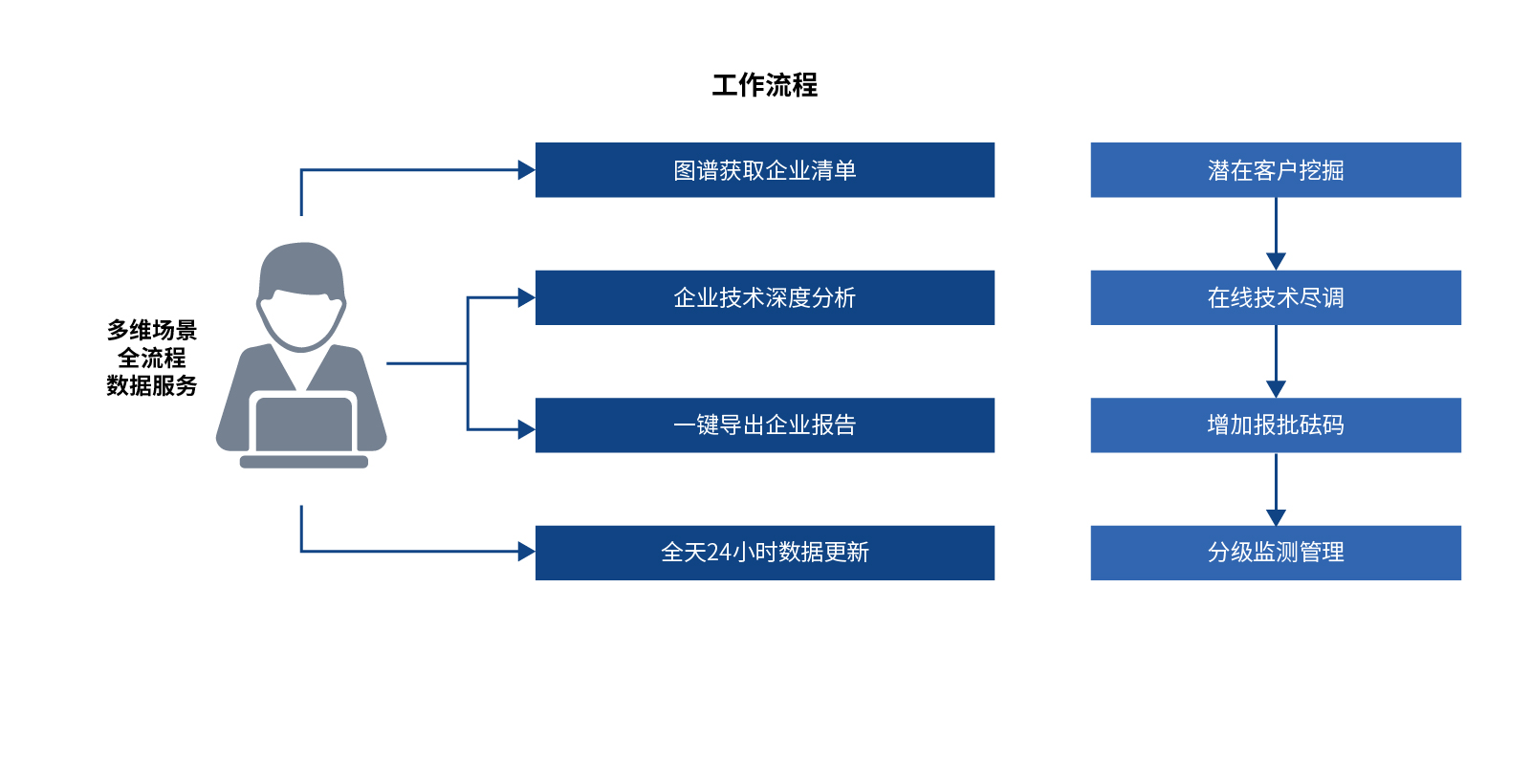 工作流程

多维场景
全流程
数据服务

图谱获取企业清单

企业技术深度分析

一键导出企业报告

全天24小时数据更新

潜在客户挖掘

在线技术尽调

增加报批砝码

分级监测管理